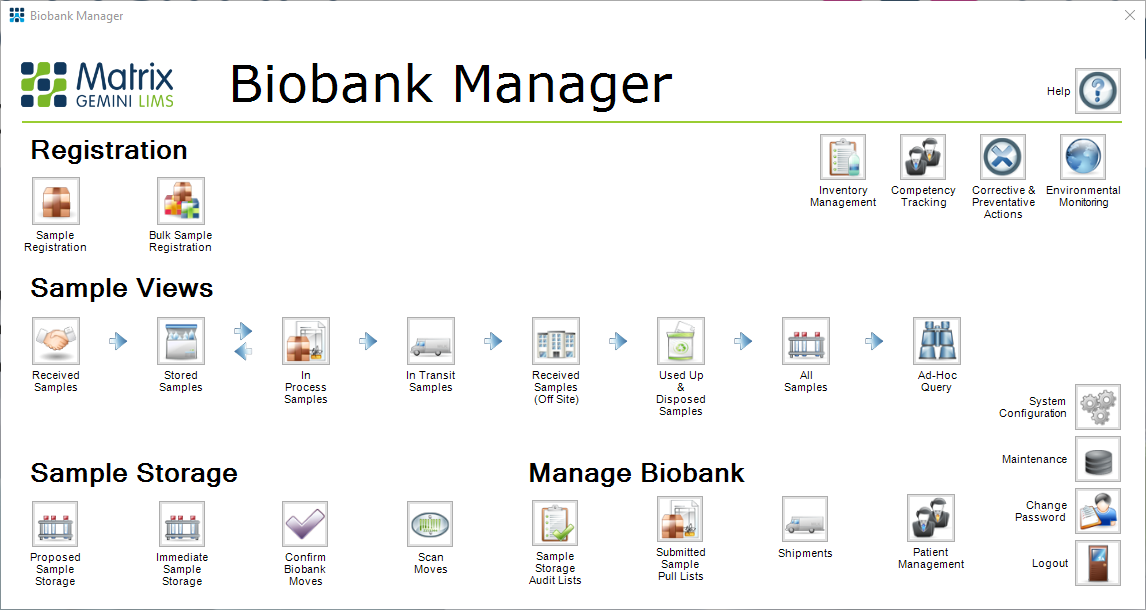 Biobank Manager

Matrix GEMINI LIMS

Biobank Manager

Help

Registration

Sample Registration

Bulk Sample Registration

Inventory Management

Competency Tracking

Corrective & Preventative Actions

Environmental Monitoring

Sample Views

Received Samples

Stored Samples

In Process Samples

In Transit Samples

Received Samples (Off Site)

Used Up & Disposed Samples

All Samples

Ad-Hoc Query

System Configuration

Maintenance

Change Password

Logout

Sample Storage

Proposed Sample Storage

Immediate Sample Storage

Confirm Biobank Moves

Scan Moves

Manage Biobank

Sample Storage Audit Lists

Submitted Sample Pull Lists

Shipments

Patient Management